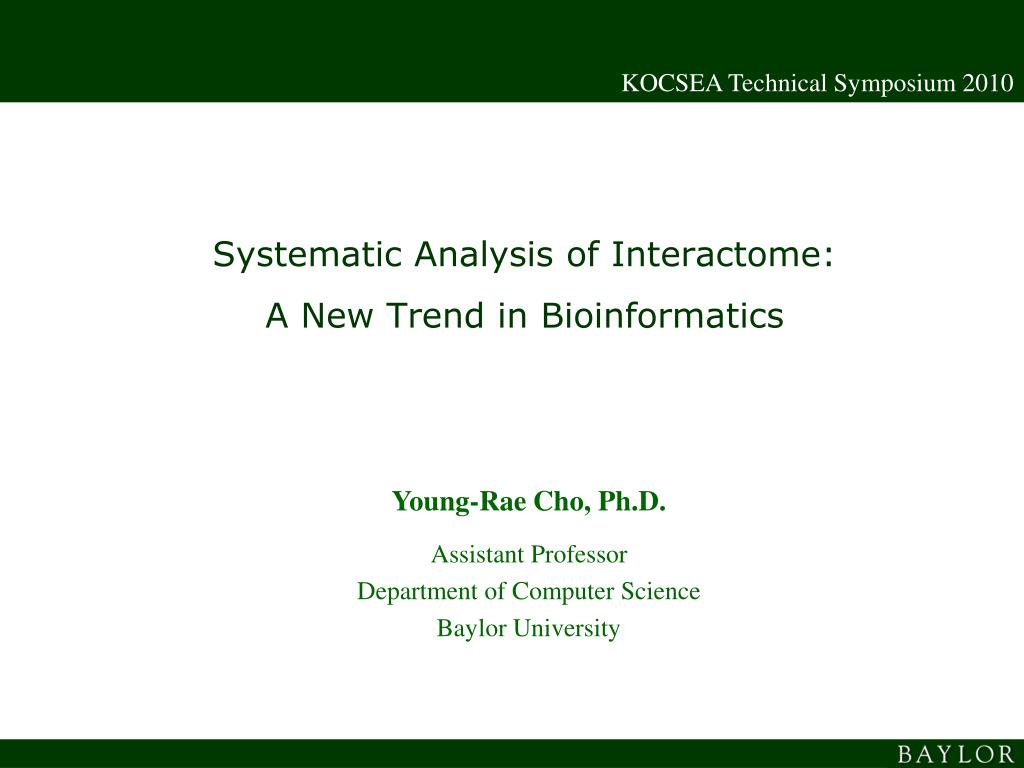 KOCSEA Technical Symposium 2010

Systematic Analysis of Interactome:
A New Trend in Bioinformatics

Young-Rae Cho, Ph.D.

Assistant Professor
Department of Computer Science
Baylor University

BAYLOR